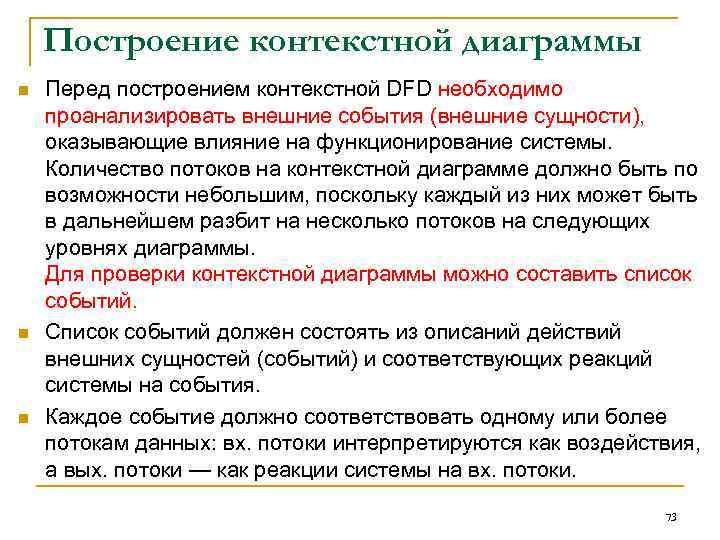 Построение контекстной диаграммы

Перед построением контекстной DFD необходимо проанализировать внешние события (внешние сущности), оказывающие влияние на функционирование системы. Количество потоков на контекстной диаграмме должно быть по возможности небольшим, поскольку каждый из них может быть в дальнейшем разбит на несколько потоков на следующих уровнях диаграммы.
Для проверки контекстной диаграммы можно составить список событий.

Список событий должен состоять из описаний действий внешних сущностей (событий) и соответствующих реакций системы на события.

Каждое событие должно соответствовать одному или более потокам данных: вх. потоки интерпретируются как воздействия, а вых. потоки — как реакции системы на вх. потоки.

73